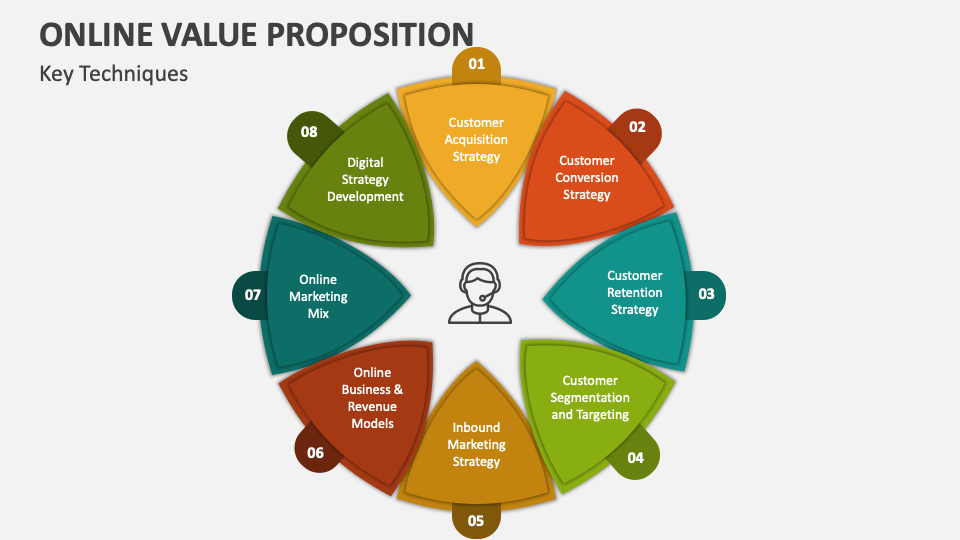 ONLINE VALUE PROPOSITION

Key Techniques

01
Customer Acquisition Strategy

02
Customer Conversion Strategy

03
Customer Retention Strategy

04
Customer Segmentation and Targeting

05
Inbound Marketing Strategy

06
Online Business & Revenue Models

07
Online Marketing Mix

08
Digital Strategy Development